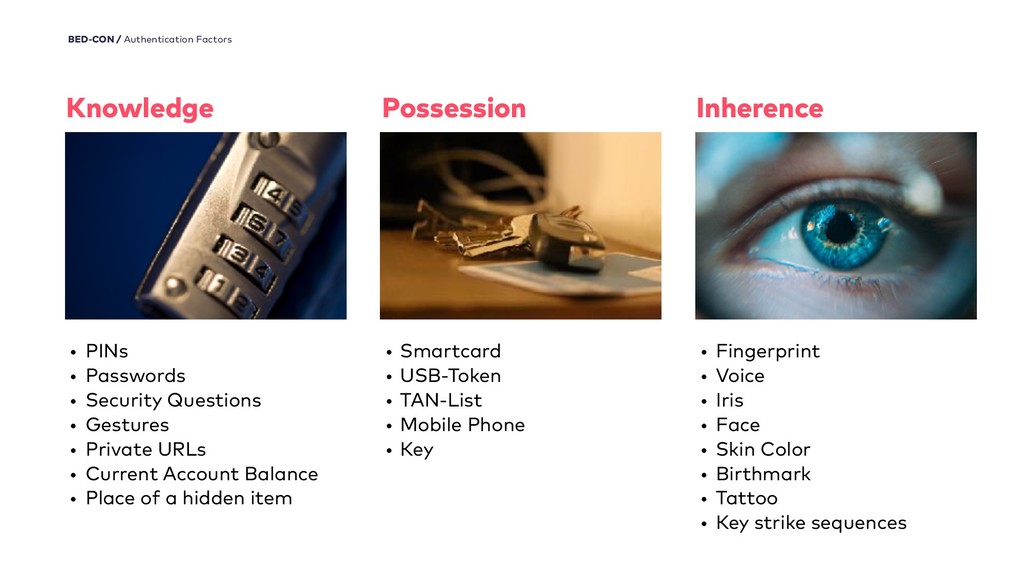 BED-CON / Authentication Factors

Knowledge

- PINs
- Passwords
- Security Questions
- Gestures
- Private URLs
- Current Account Balance
- Place of a hidden item

Possession

- Smartcard
- USB-Token
- TAN-List
- Mobile Phone
- Key

Inherence

- Fingerprint
- Voice
- Iris
- Face
- Skin Color
- Birthmark
- Tattoo
- Key strike sequences